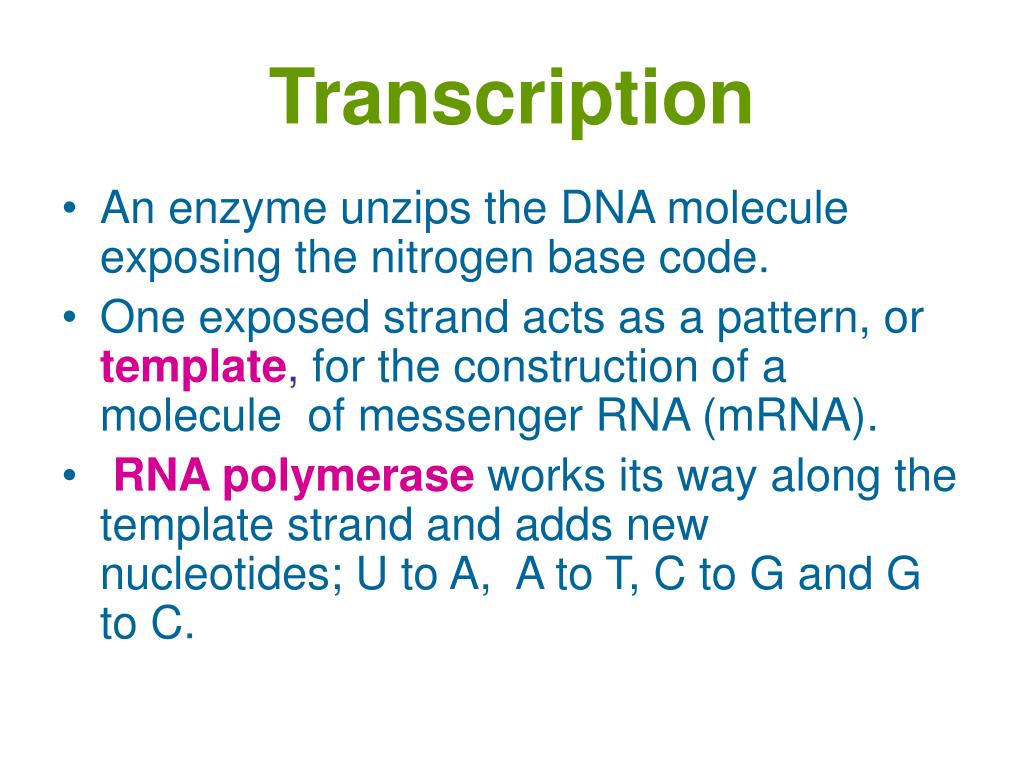 Transcription

• An enzyme unzips the DNA molecule exposing the nitrogen base code.
• One exposed strand acts as a pattern, or template, for the construction of a molecule of messenger RNA (mRNA).
• RNA polymerase works its way along the template strand and adds new nucleotides; U to A, A to T, C to G and G to C.